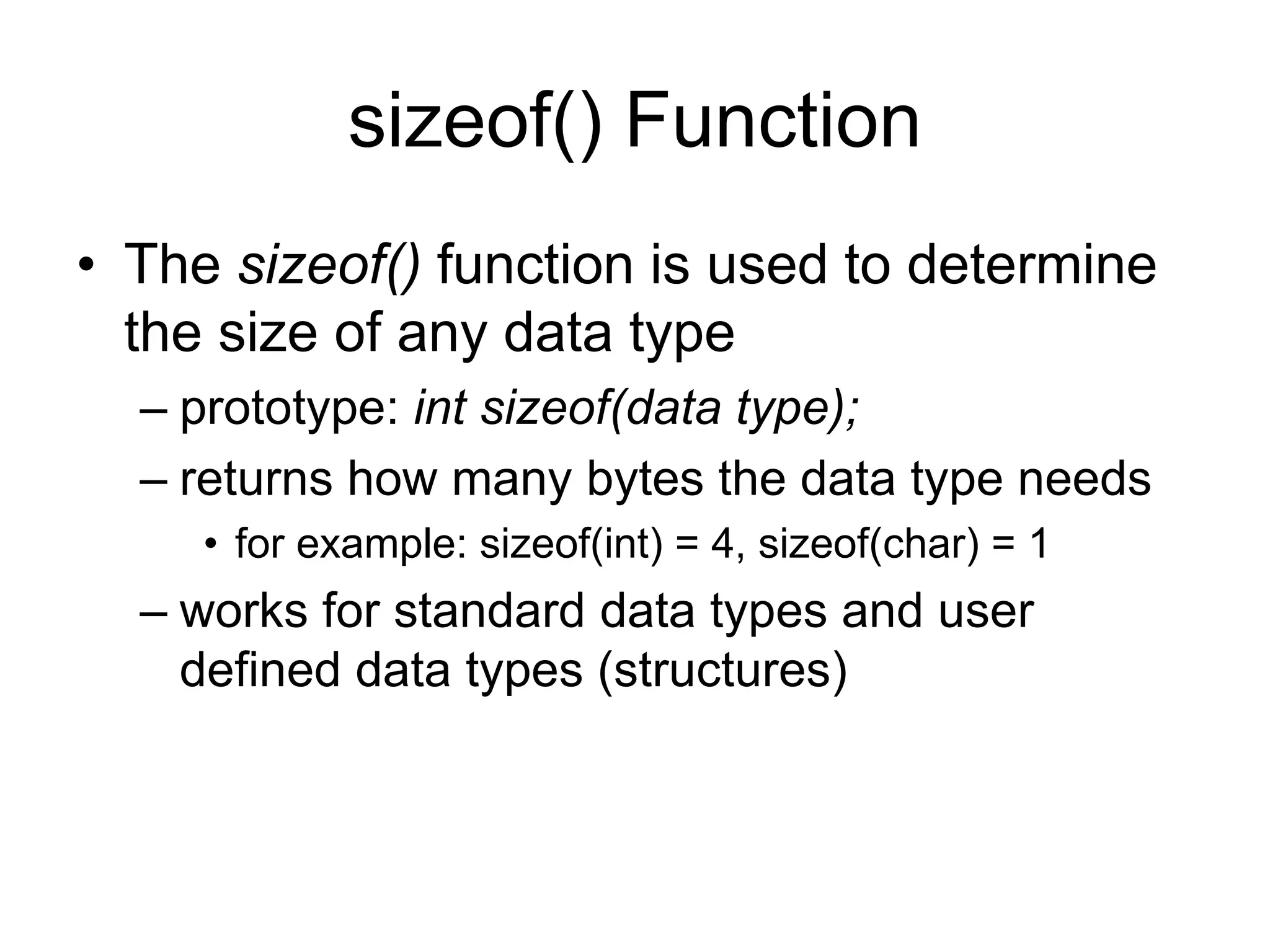 sizeof() Function

• The sizeof() function is used to determine the size of any data type
– prototype: int sizeof(data type);
– returns how many bytes the data type needs
• for example: sizeof(int) = 4, sizeof(char) = 1
– works for standard data types and user defined data types (structures)